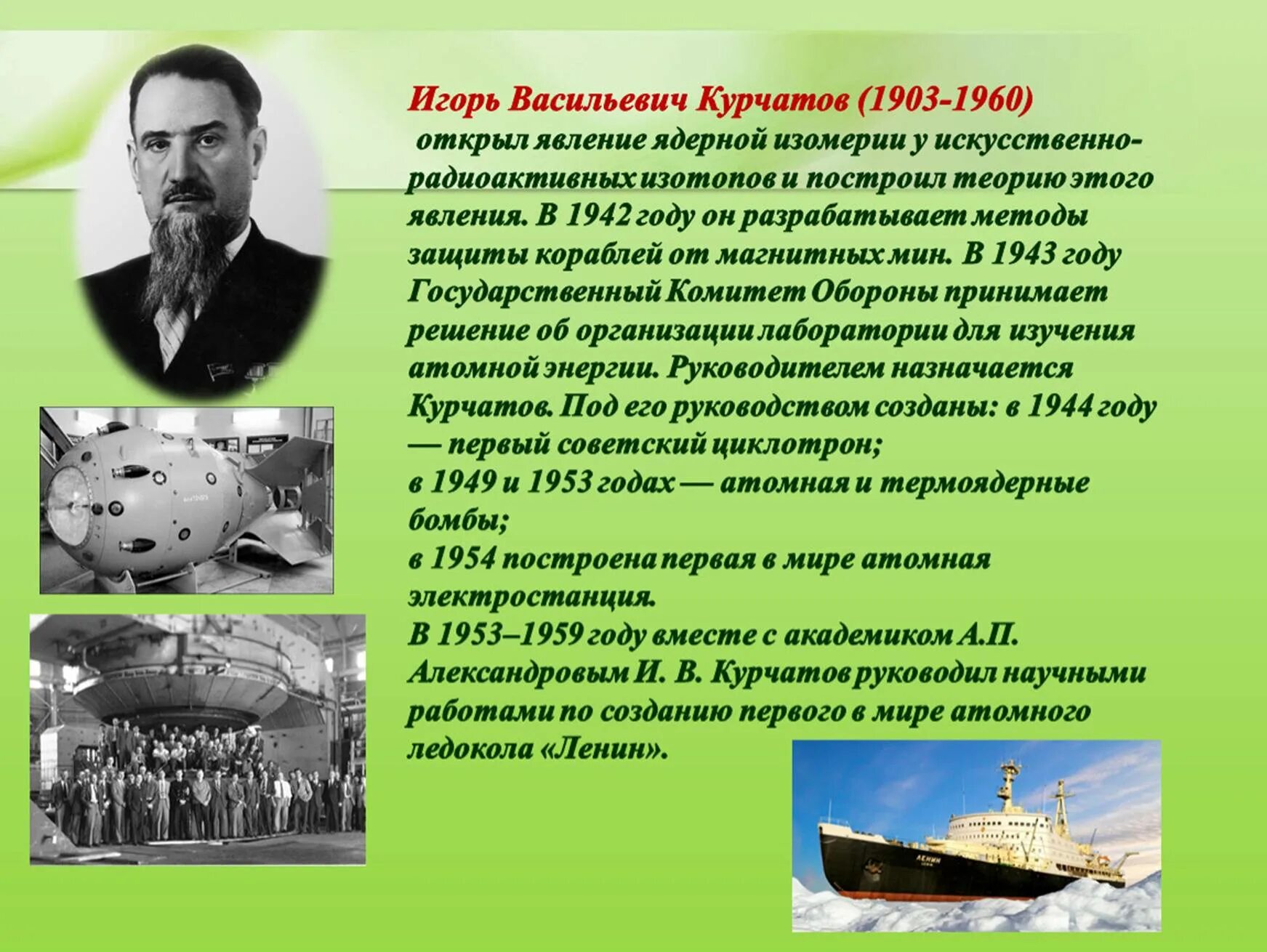 Игорь Васильевич Курчатов (1903-1960)

открыл явление ядерной изомерии у искусственно-радиоактивных изотопов и построил теорию этого явления. В 1942 году он разрабатывает методы защиты кораблей от магнитных мин. В 1943 году Государственный Комитет Обороны принимает решение об организации лаборатории для изучения атомной энергии. Руководителем назначается Курчатов. Под его руководством созданы: в 1944 году — первый советский циклотрон;
в 1949 и 1953 годах — атомная и термоядерные бомбы;
в 1954 построена первая в мире атомная электростанция.
В 1953–1959 году вместе с академиком А.П. Александровым И. В. Курчатов руководил научными работами по созданию первого в мире атомного ледокола «Ленин».

ЛЕНИН